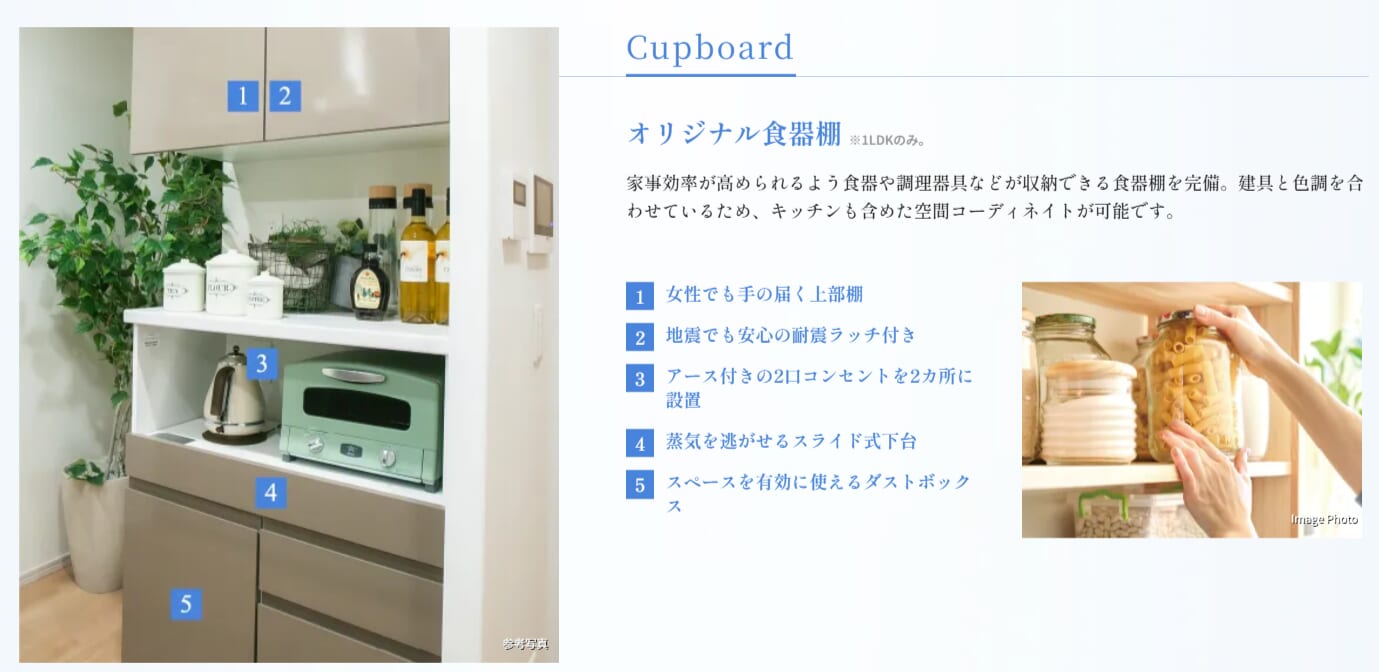 1 2

3

4

5

参考写真

Cupboard

オリジナル食器棚 ※1LDKのみ。

家事効率が高められるよう食器や調理器具などが収納できる食器棚を完備。建具と色調を合わせているため、キッチンも含めた空間コーディネイトが可能です。

1 女性でも手の届く上部棚

2 地震でも安心の耐震ラッチ付き

3 アース付きの2口コンセントを2カ所に設置

4 蒸気を逃がせるスライド式下台

5 スペースを有効に使えるダストボックス

Image Photo